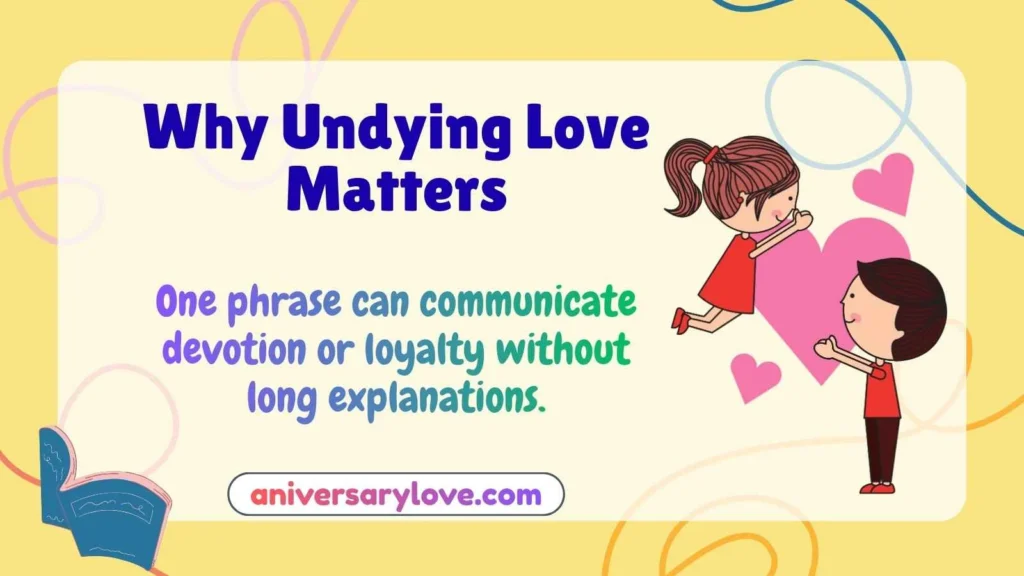 Why Undying Love Matters

One phrase can communicate devotion or loyalty without long explanations.

aniversarylove.com